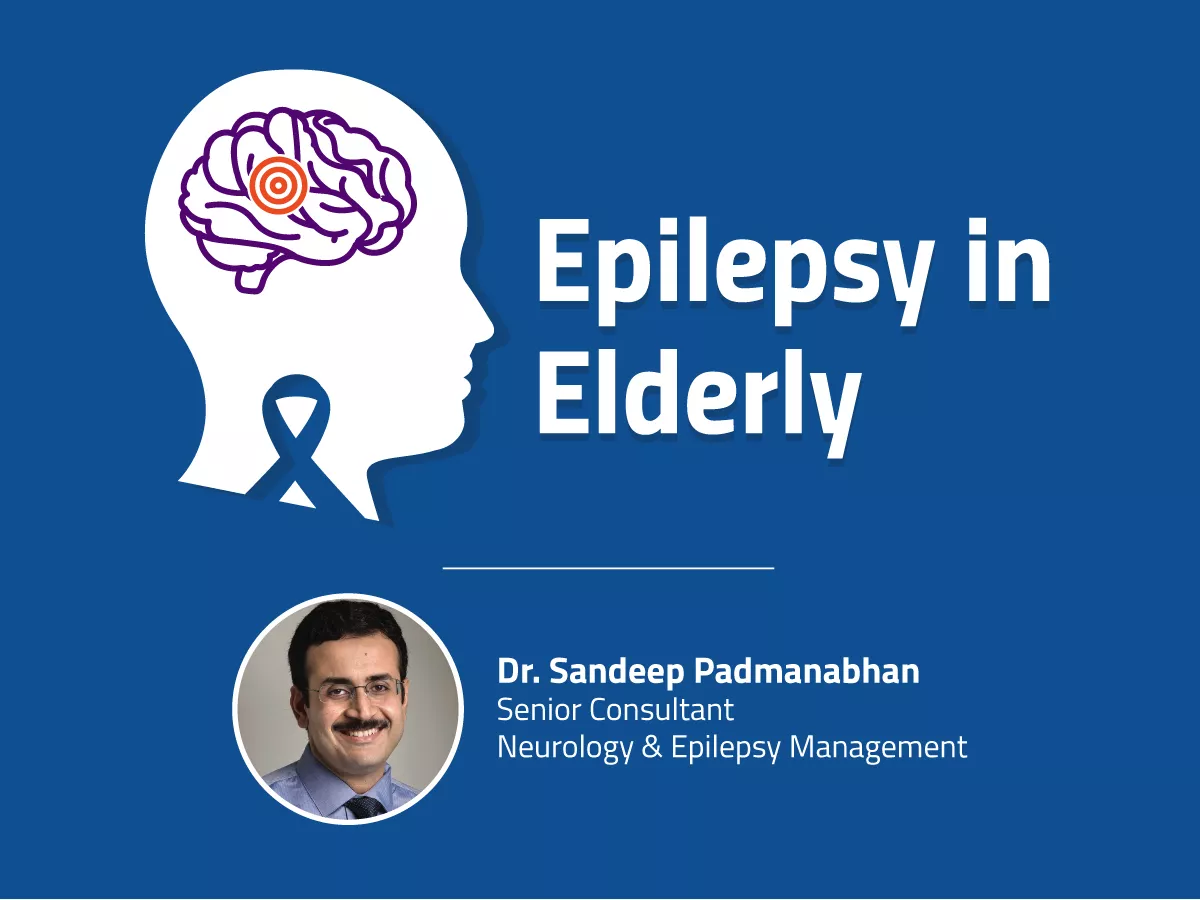 Epilepsy in Elderly

Dr. Sandeep Padmanabhan
Senior Consultant
Neurology & Epilepsy Management